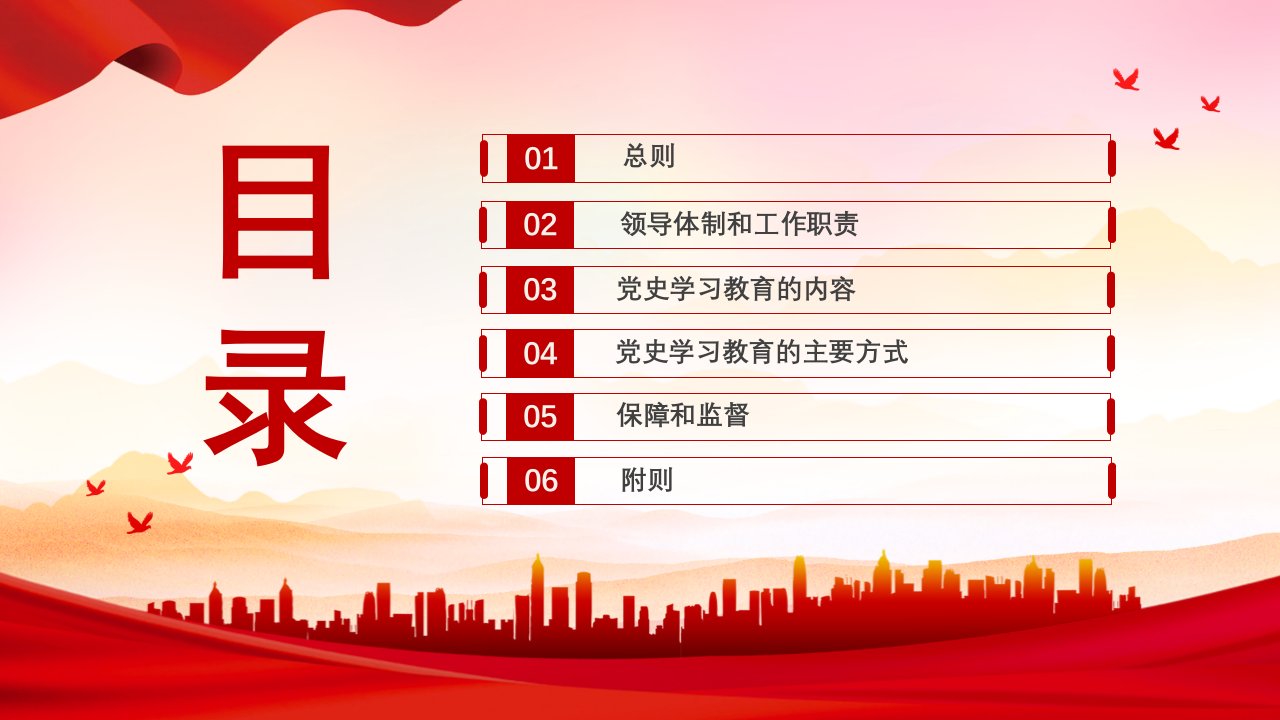 目录

01 总则

02 领导体制和工作职责

03 党史学习教育的内容

04 党史学习教育的主要方式

05 保障和监督

06 附则